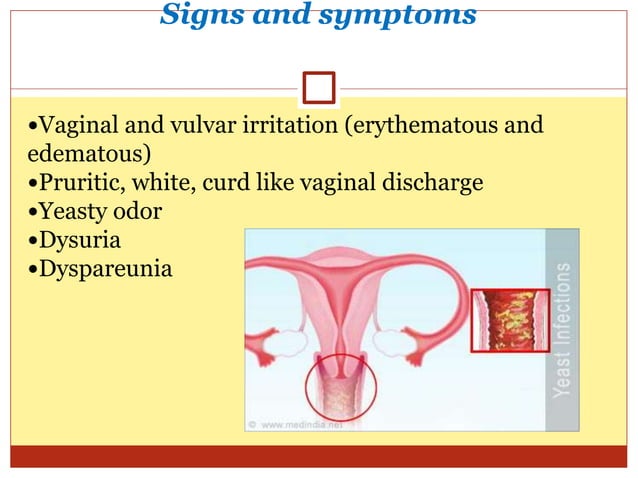 Signs and symptoms

•Vaginal and vulvar irritation (erythematous and edematous)
•Pruritic, white, curd like vaginal discharge
•Yeasty odor
•Dysuria
•Dyspareunia

Yeast Infections

© www.medindia.net